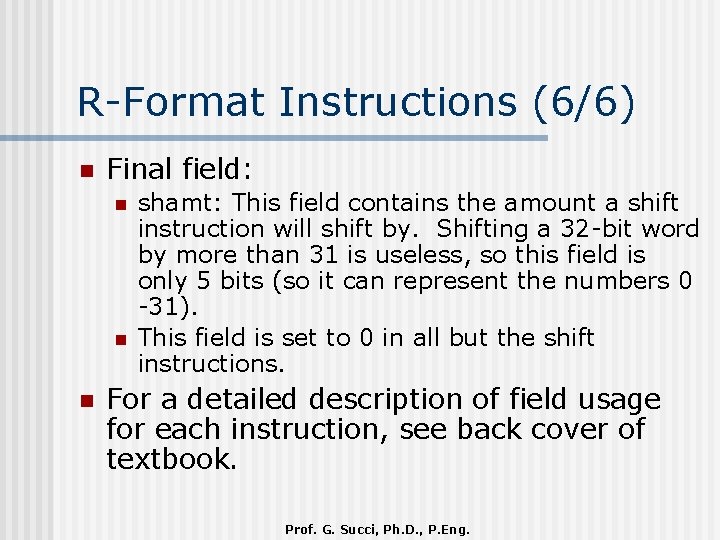 R-Format Instructions (6/6)

Final field:

shamt: This field contains the amount a shift instruction will shift by. Shifting a 32-bit word by more than 31 is useless, so this field is only 5 bits (so it can represent the numbers 0 -31).

This field is set to 0 in all but the shift instructions.

For a detailed description of field usage for each instruction, see back cover of textbook.

Prof. G. Succi, Ph.D., P.Eng.